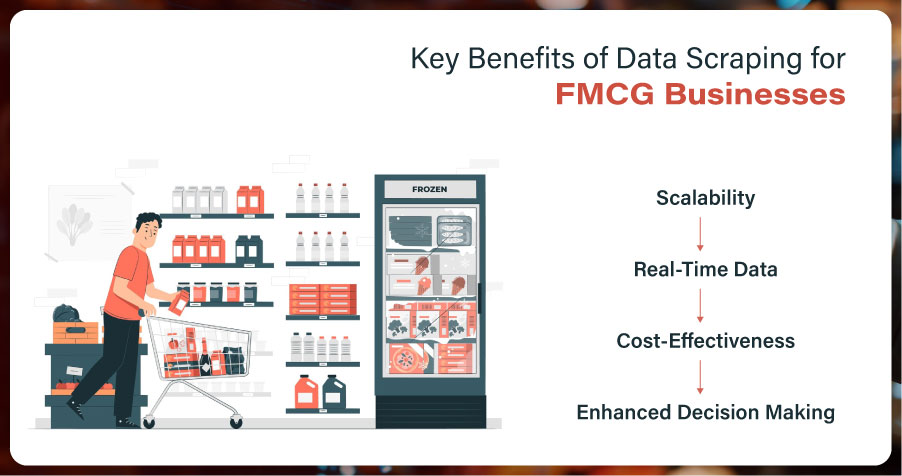 Key Benefits of Data Scraping for
FMCG Businesses

FROZEN

Scalability

Real-Time Data

Cost-Effectiveness

Enhanced Decision Making